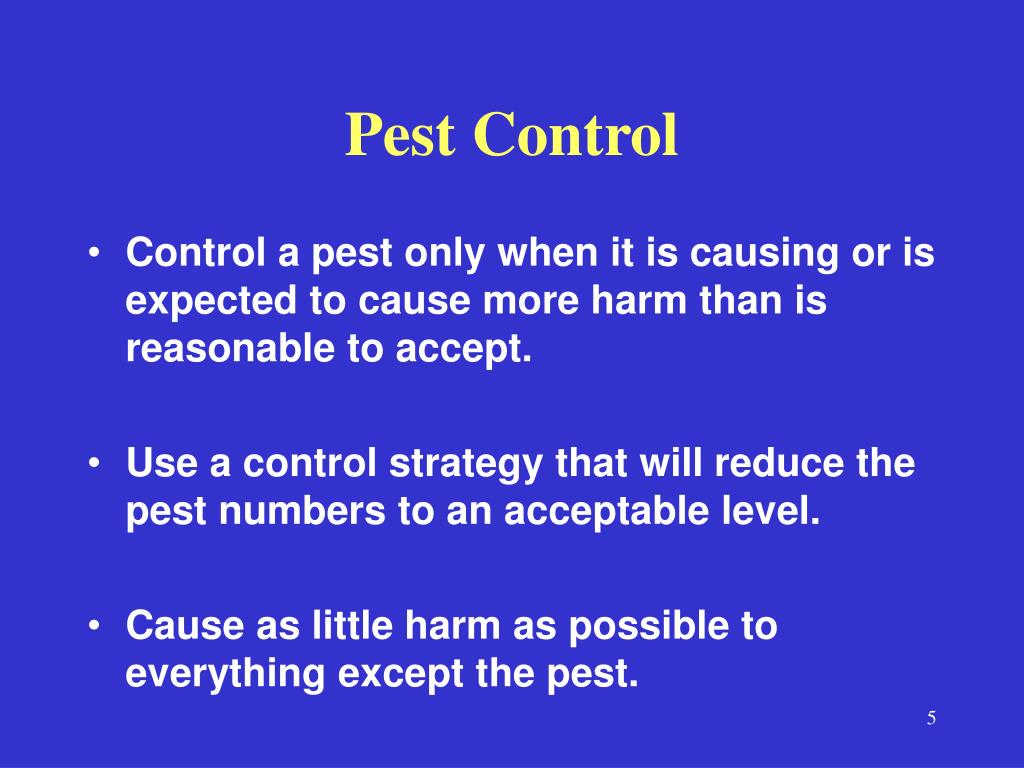 Pest Control

• Control a pest only when it is causing or is expected to cause more harm than is reasonable to accept.

• Use a control strategy that will reduce the pest numbers to an acceptable level.

• Cause as little harm as possible to everything except the pest.

5